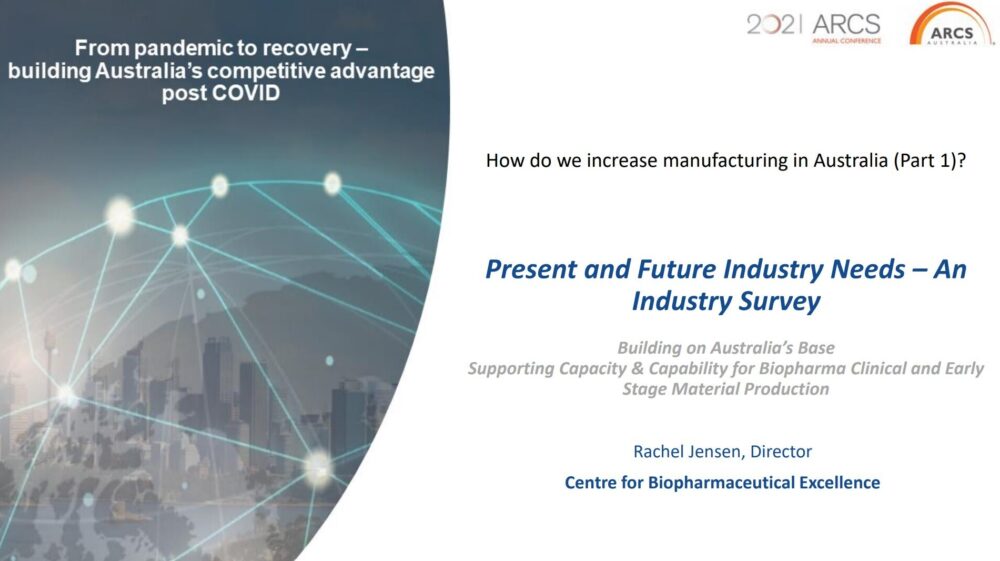 From pandemic to recovery – building Australia's competitive advantage post COVID

2021 ARCS ANNUAL CONFERENCE

ARCS AUSTRALIA

How do we increase manufacturing in Australia (Part 1)?

Present and Future Industry Needs – An Industry Survey

Building on Australia's Base
Supporting Capacity & Capability for Biopharma Clinical and Early Stage Material Production

Rachel Jensen, Director

Centre for Biopharmaceutical Excellence